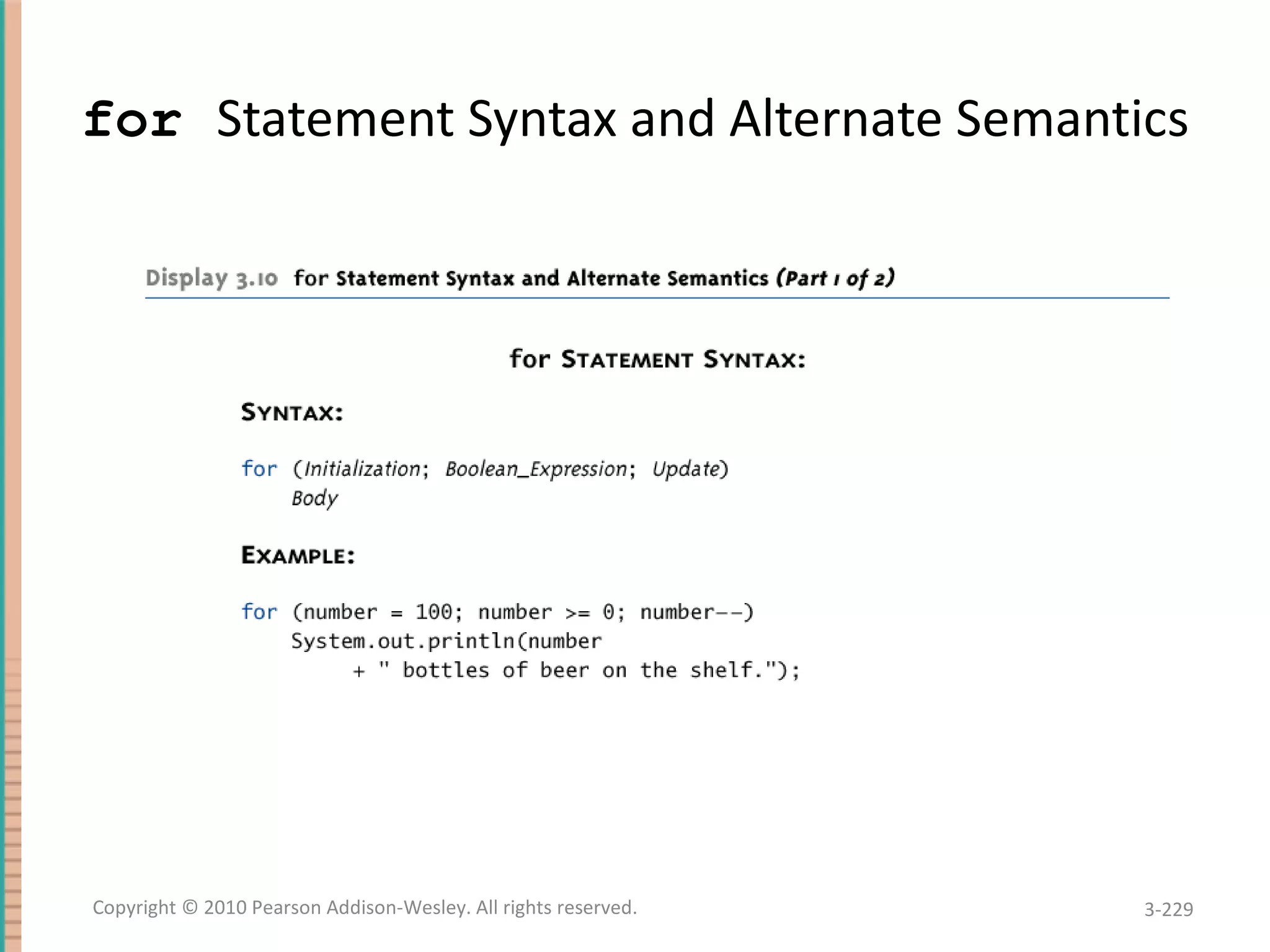 for Statement Syntax and Alternate Semantics

Display 3.10 for Statement Syntax and Alternate Semantics (Part 1 of 2)

for STATEMENT SYNTAX:

SYNTAX:

for (Initialization; Boolean_Expression; Update)
Body

EXAMPLE:

for (number = 100; number >= 0; number--)
System.out.println(number
+ " bottles of beer on the shelf.");

Copyright © 2010 Pearson Addison-Wesley. All rights reserved.

3-229